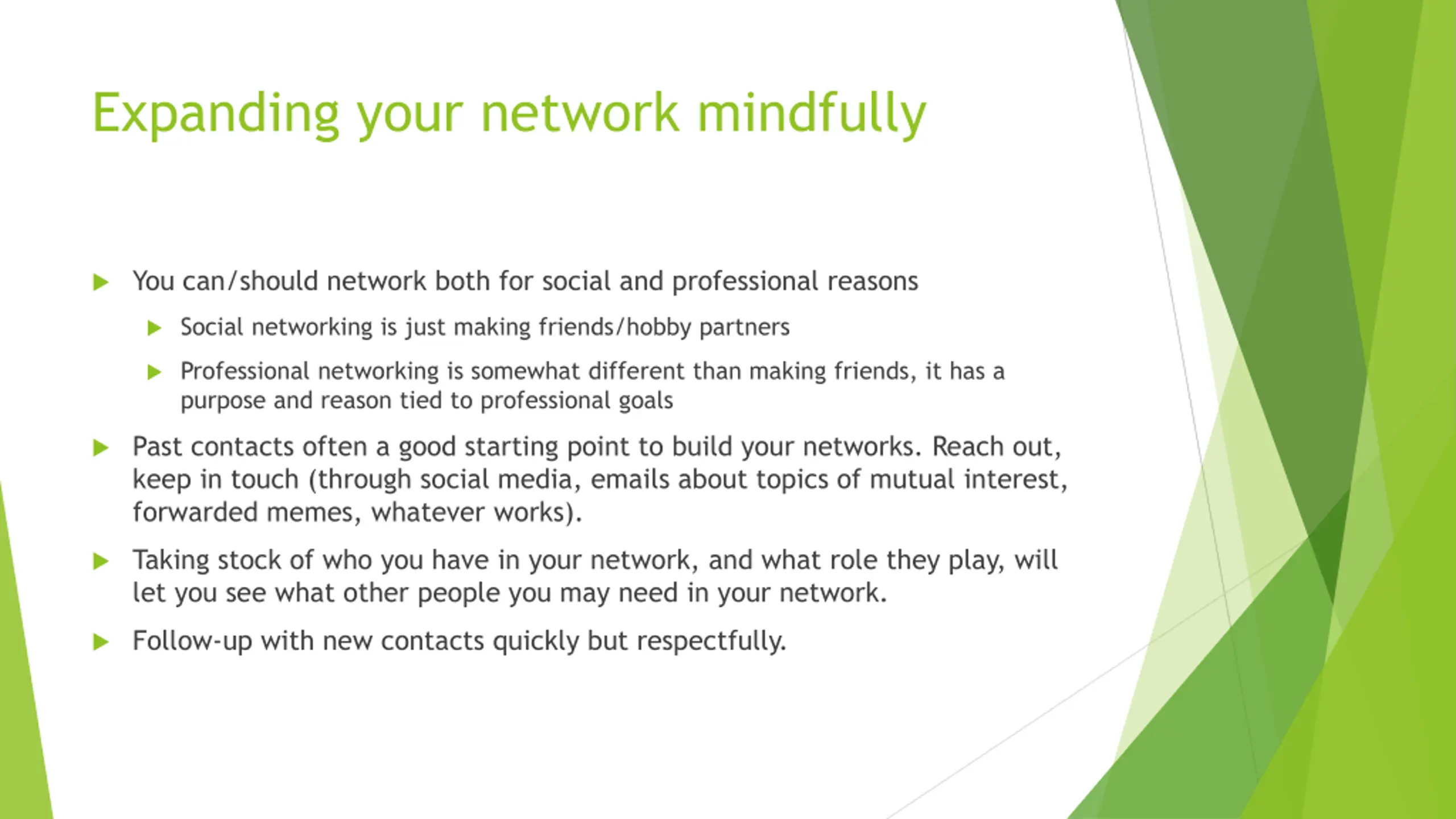 Expanding your network mindfully

You can/should network both for social and professional reasons

Social networking is just making friends/hobby partners

Professional networking is somewhat different than making friends, it has a purpose and reason tied to professional goals

Past contacts often a good starting point to build your networks. Reach out, keep in touch (through social media, emails about topics of mutual interest, forwarded memes, whatever works).

Taking stock of who you have in your network, and what role they play, will let you see what other people you may need in your network.

Follow-up with new contacts quickly but respectfully.